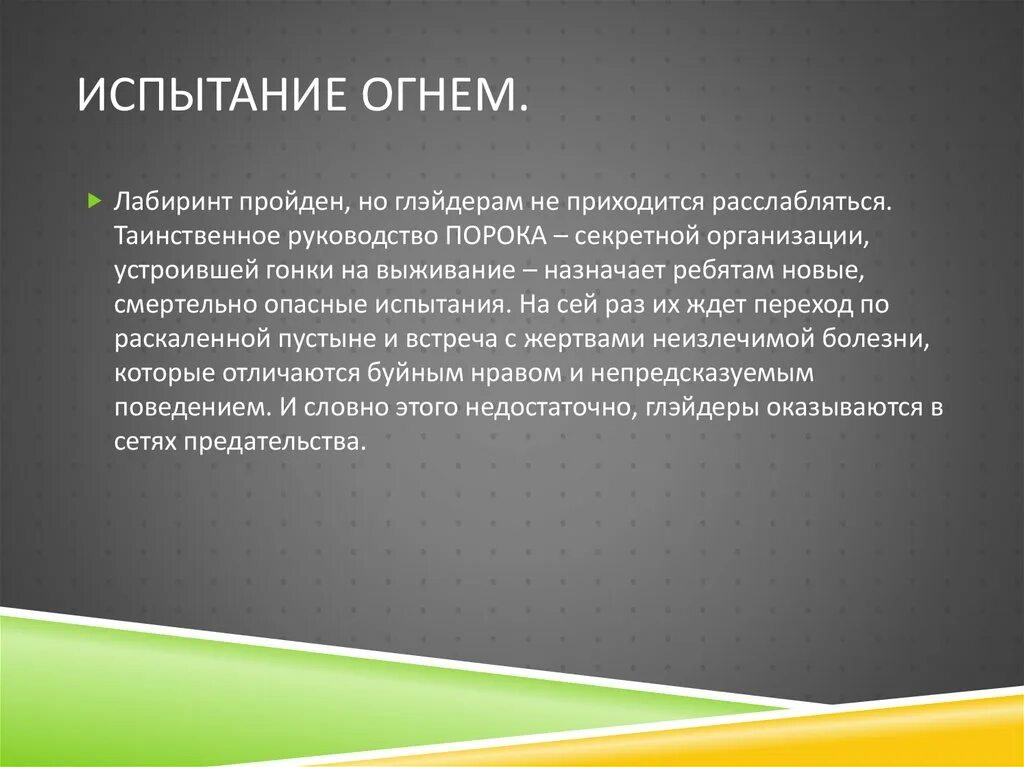 ИСПЫТАНИЕ ОГНЕМ.

Лабиринт пройден, но глэйдерам не приходится расслабляться. Таинственное руководство ПОРОКА – секретной организации, устроившей гонки на выживание – назначает ребятам новые, смертельно опасные испытания. На сей раз их ждет переход по раскаленной пустыне и встреча с жертвами неизлечимой болезни, которые отличаются буйным нравом и непредсказуемым поведением. И словно этого недостаточно, глэйдеры оказываются в сетях предательства.